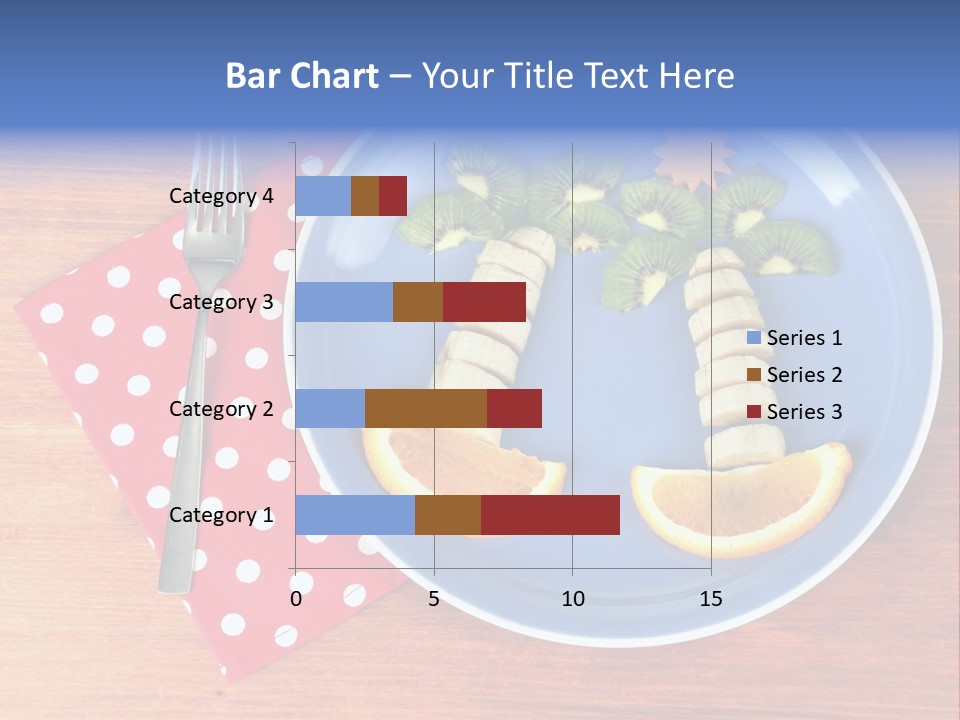 Bar Chart – Your Title Text Here

Category 4
Category 3
Category 2
Category 1

0
5
10
15

Series 1
Series 2
Series 3